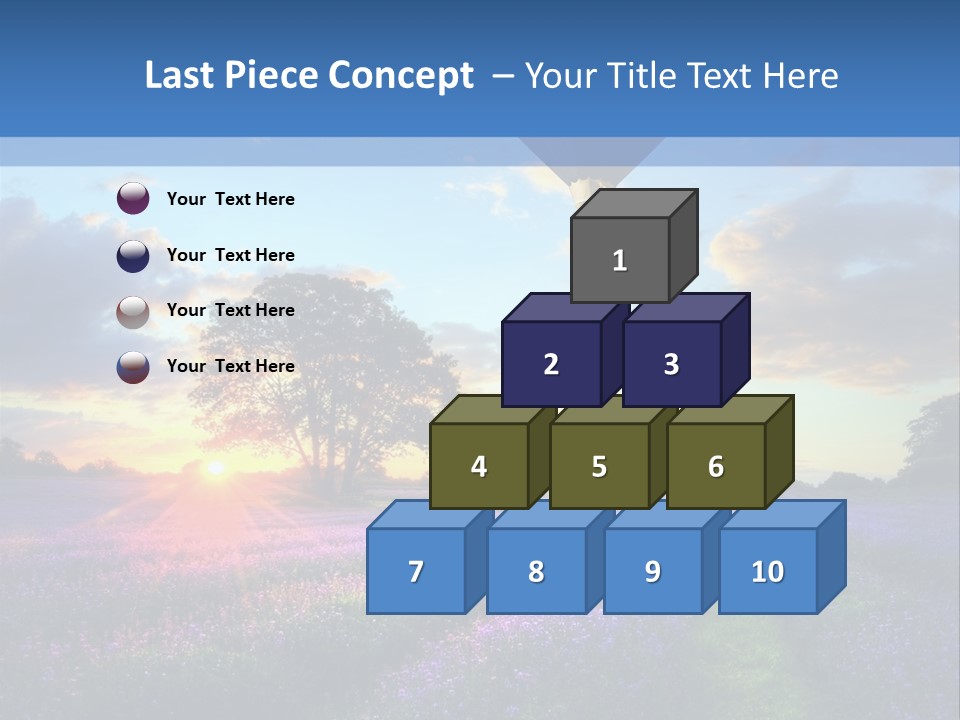 Last Piece Concept – Your Title Text Here

Your Text Here

Your Text Here

Your Text Here

Your Text Here

1

2

3

4

5

6

7

8

9

10